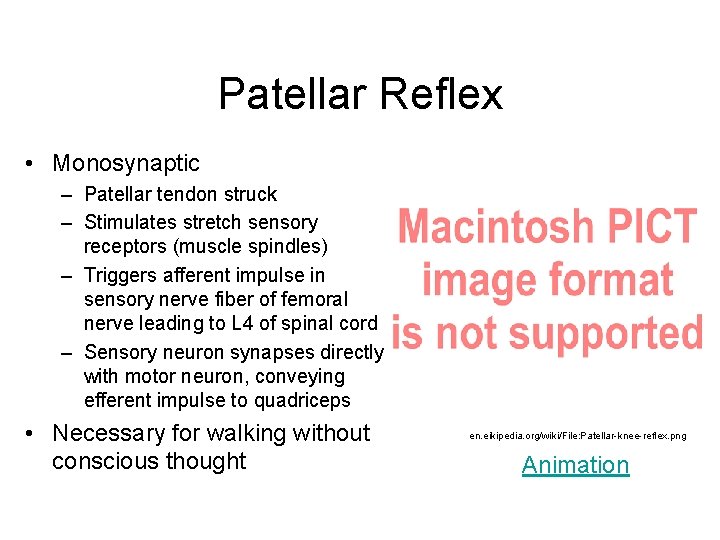 Patellar Reflex

• Monosynaptic
– Patellar tendon struck
– Stimulates stretch sensory receptors (muscle spindles)
– Triggers afferent impulse in sensory nerve fiber of femoral nerve leading to L4 of spinal cord
– Sensory neuron synapses directly with motor neuron, conveying efferent impulse to quadriceps
• Necessary for walking without conscious thought

Macintosh PICT image format is not supported

en.eikipedia.org/wiki/File:Patellar-knee-reflex.png

Animation